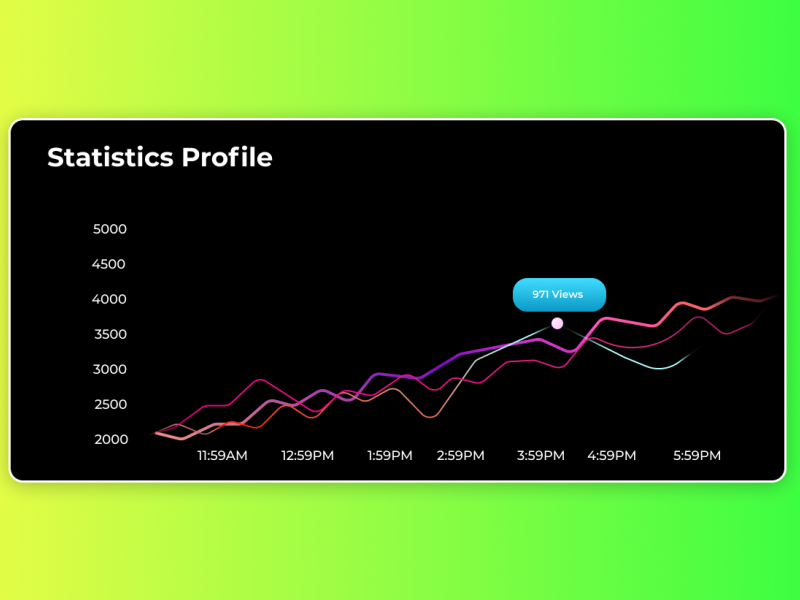 Statistics Profile

5000
4500
4000
3500
3000
2500
2000

971 Views

11:59AM
12:59PM
1:59PM
2:59PM
3:59PM
4:59PM
5:59PM